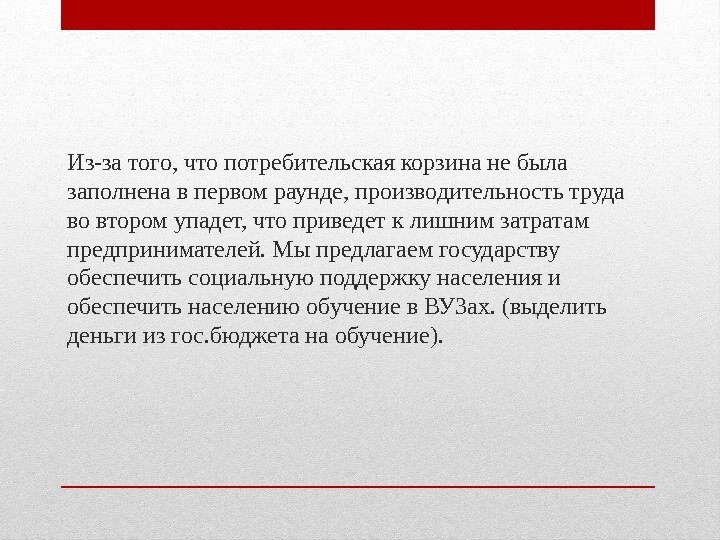 Из-за того, что потребительская корзина не была заполнена в первом раунде, производительность труда во втором упадет, что приведет к лишним затратам предпринимателей. Мы предлагаем государству обеспечить социальную поддержку населения и обеспечить населению обучение в ВУЗах. (выделить деньги из гос.бюджета на обучение).